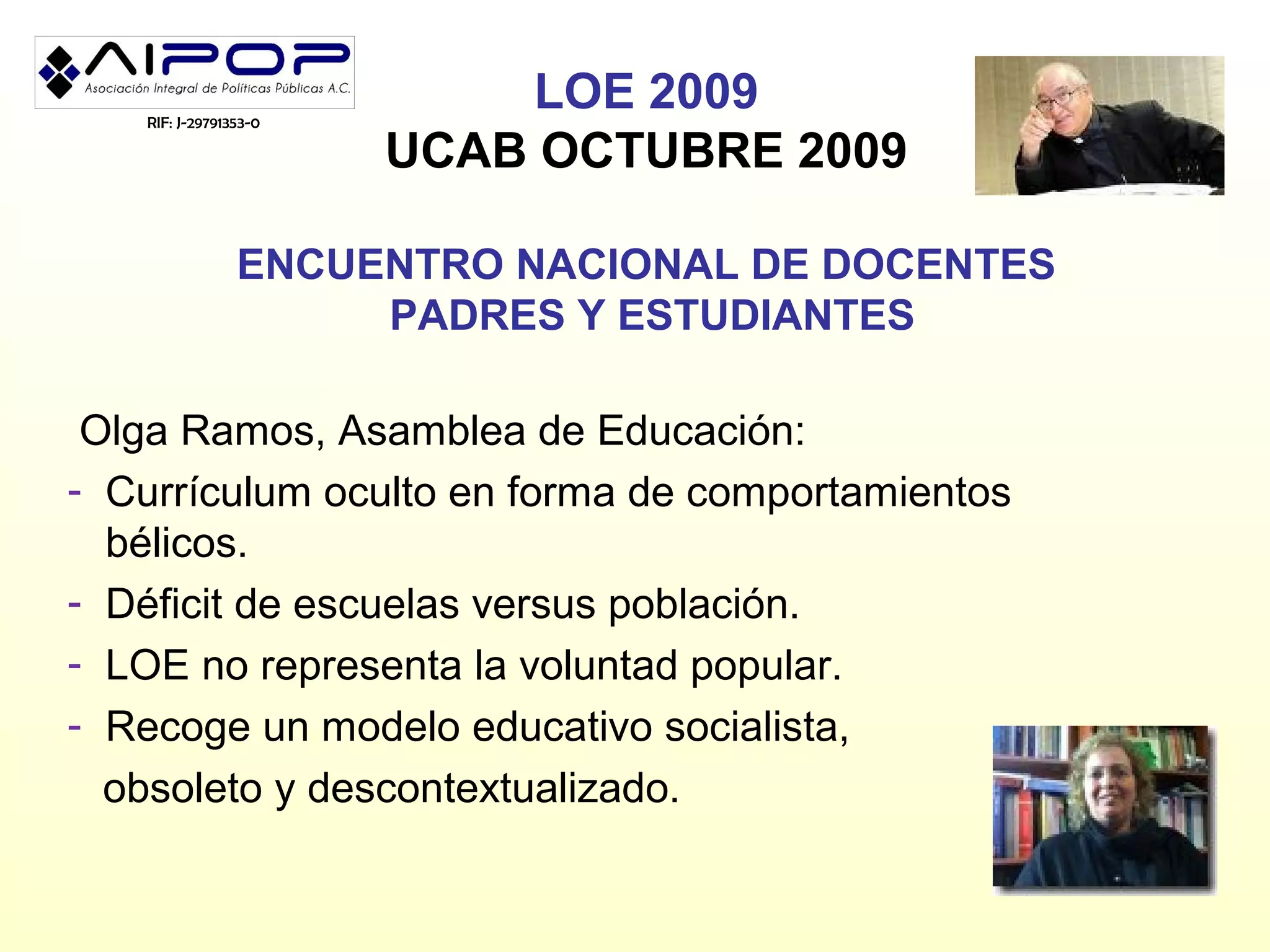 AIPOP
Asociación Integral de Políticas Públicas A.C.
RIF: J-29791353-0

LOE 2009
UCAB OCTUBRE 2009

ENCUENTRO NACIONAL DE DOCENTES PADRES Y ESTUDIANTES

Olga Ramos, Asamblea de Educación:
- Currículum oculto en forma de comportamientos bélicos.
- Déficit de escuelas versus población.
- LOE no representa la voluntad popular.
- Recoge un modelo educativo socialista, obsoleto y descontextualizado.